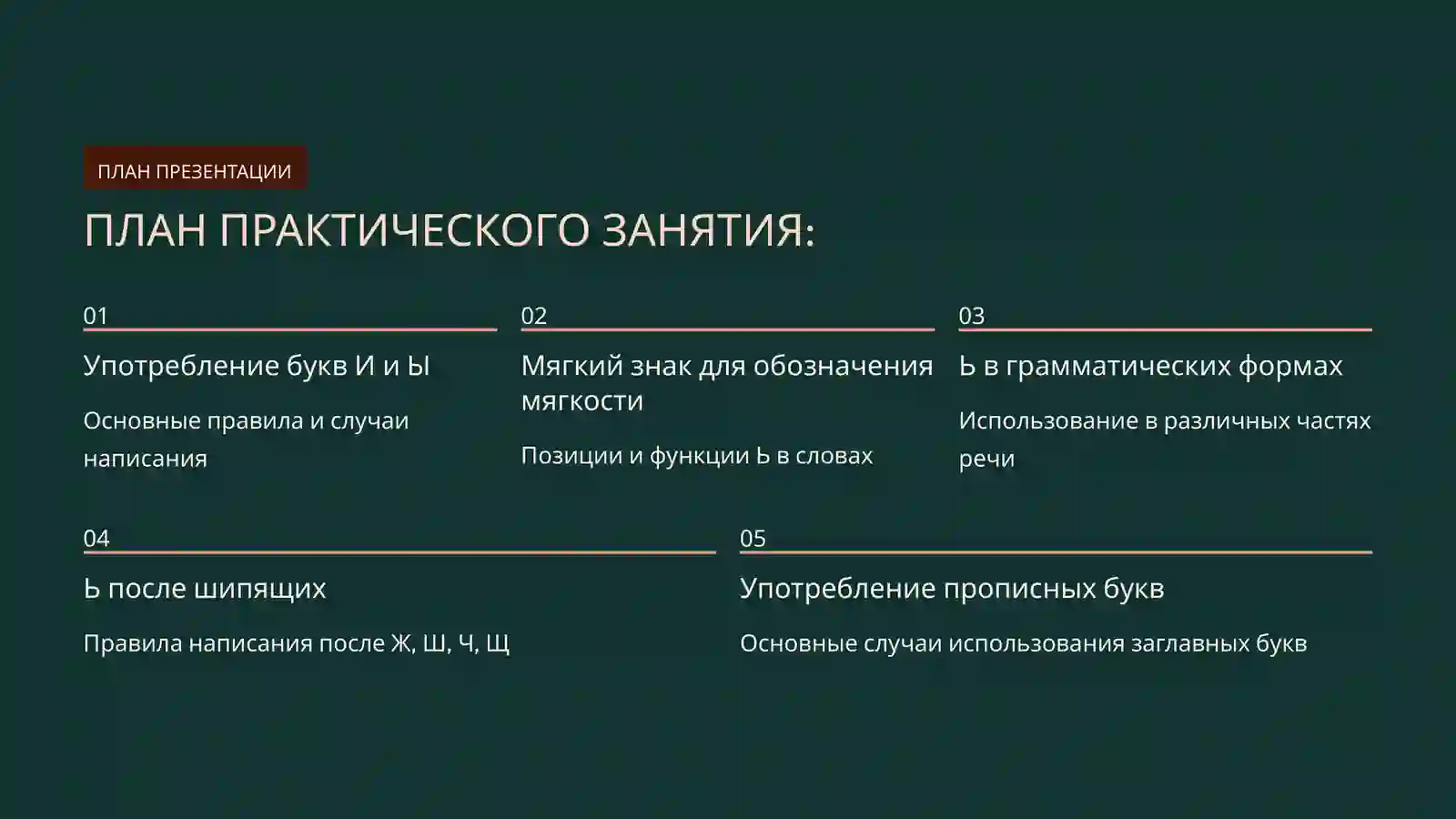 ПЛАН ПРЕЗЕНТАЦИИ

ПЛАН ПРАКТИЧЕСКОГО ЗАНЯТИЯ:

01

Употребление букв И и Ы

Основные правила и случаи написания

02

Мягкий знак для обозначения мягкости

Позиции и функции Ь в словах

03

Ь в грамматических формах

Использование в различных частях речи

04

Ь после шипящих

Правила написания после Ж, Ш, Ч, Щ

05

Употребление прописных букв

Основные случаи использования заглавных букв